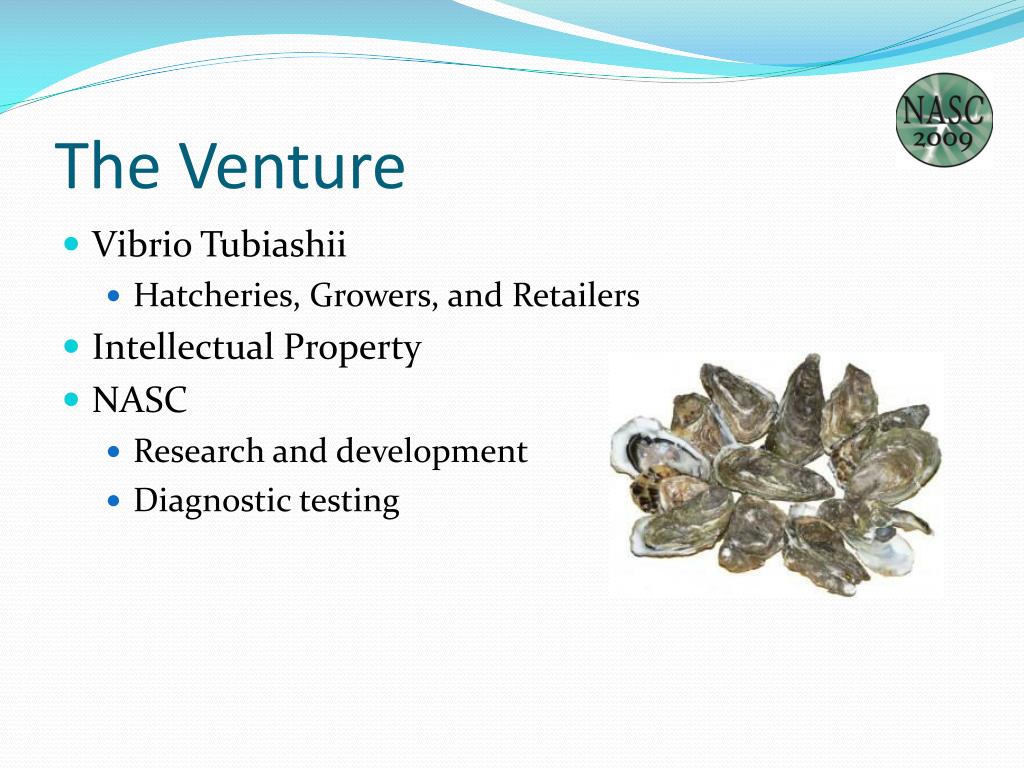 NASC 2009

The Venture

- Vibrio Tubiashii
  - Hatcheries, Growers, and Retailers
- Intellectual Property
- NASC
  - Research and development
  - Diagnostic testing